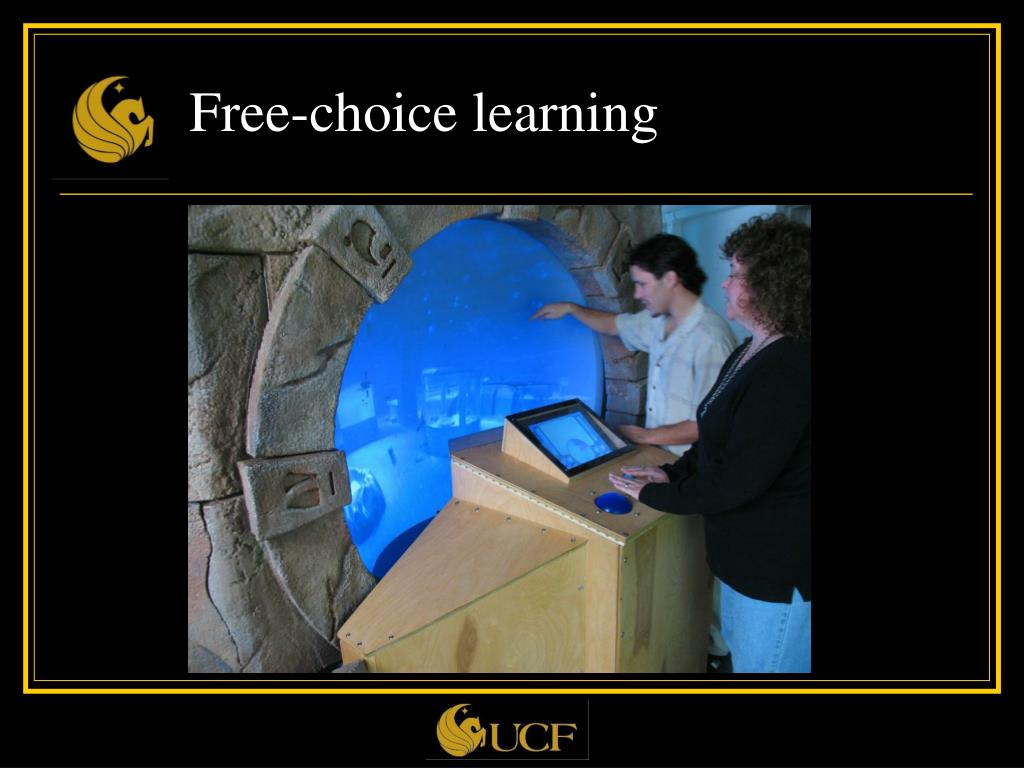 Free-choice learning

UCF